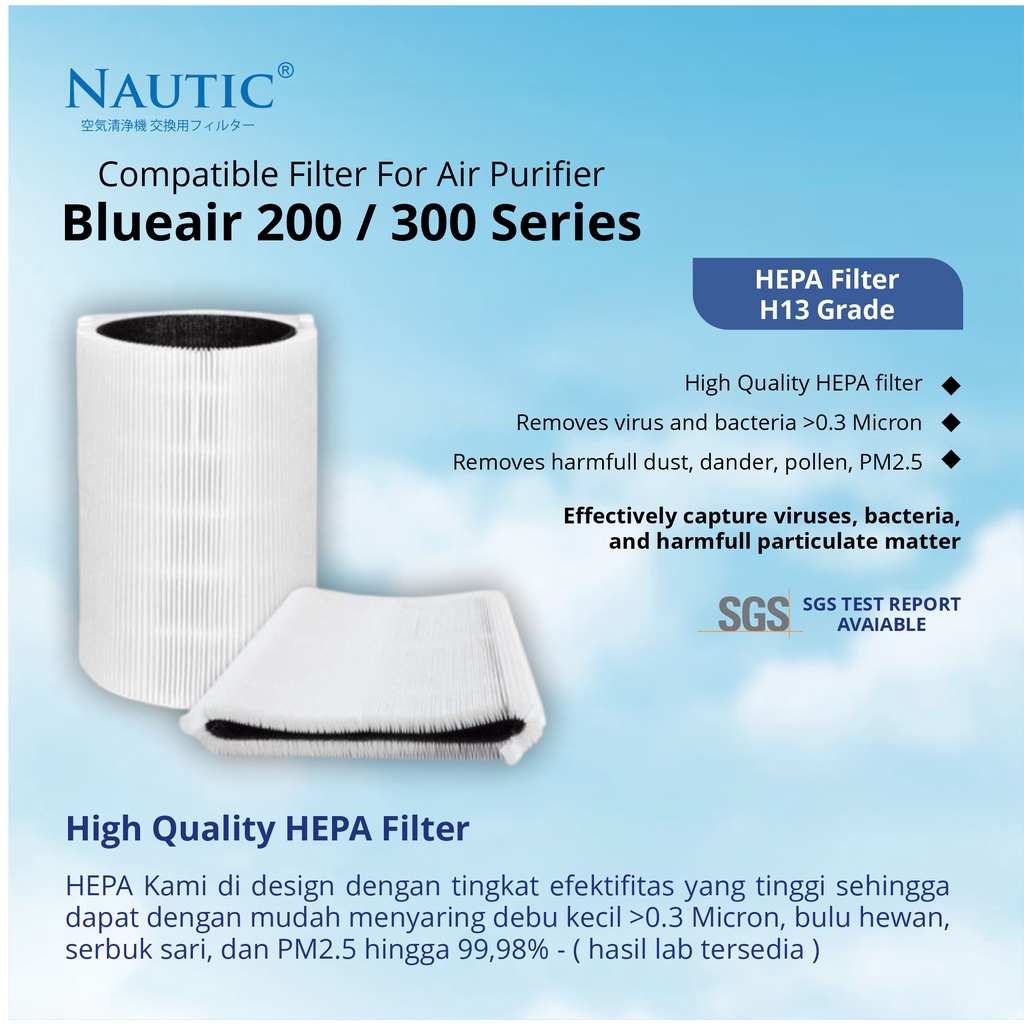 NAUTIC®
空気清浄機 交換用フィルター

Compatible Filter For Air Purifier
Blueair 200 / 300 Series

HEPA Filter
H13 Grade

High Quality HEPA filter ◆
Removes virus and bacteria >0.3 Micron ◆
Removes harmfull dust, dander, pollen, PM2.5 ◆

Effectively capture viruses, bacteria, and harmfull particulate matter

SGS SGS TEST REPORT AVAIABLE

High Quality HEPA Filter

HEPA Kami di design dengan tingkat efektifitas yang tinggi sehingga dapat dengan mudah menyaring debu kecil >0.3 Micron, bulu hewan, serbuk sari, dan PM2.5 hingga 99,98% - ( hasil lab tersedia )